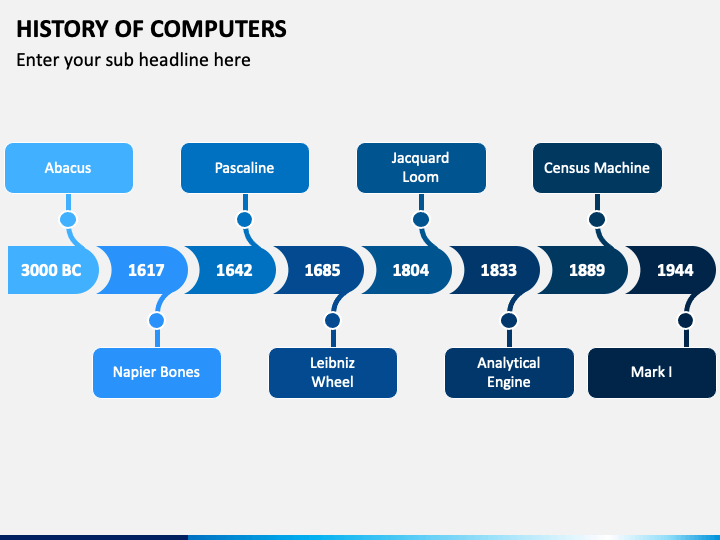 HISTORY OF COMPUTERS
Enter your sub headline here

Abacus
Pascaline
Jacquard Loom
Census Machine

3000 BC
1617
1642
1685
1804
1833
1889
1944

Napier Bones
Leibniz Wheel
Analytical Engine
Mark I